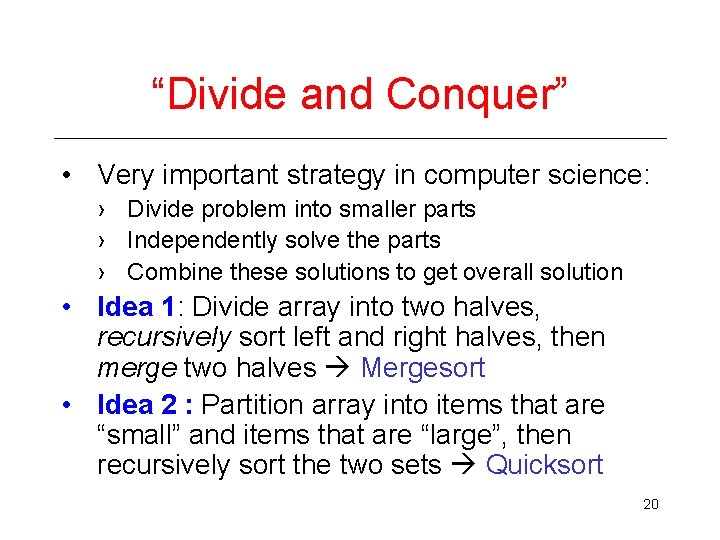 “Divide and Conquer”

• Very important strategy in computer science:
 › Divide problem into smaller parts
 › Independently solve the parts
 › Combine these solutions to get overall solution
• Idea 1: Divide array into two halves, recursively sort left and right halves, then merge two halves → Mergesort
• Idea 2 : Partition array into items that are “small” and items that are “large”, then recursively sort the two sets → Quicksort

20